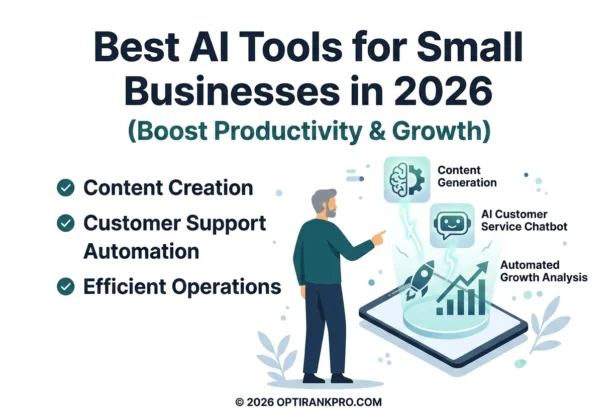 Best AI Tools for Small Businesses in 2026
(Boost Productivity & Growth)

Content Creation
Customer Support Automation
Efficient Operations

Content Generation
AI Customer Service Chatbot
Automated Growth Analysis

© 2026 OPTIRANKPRO.COM